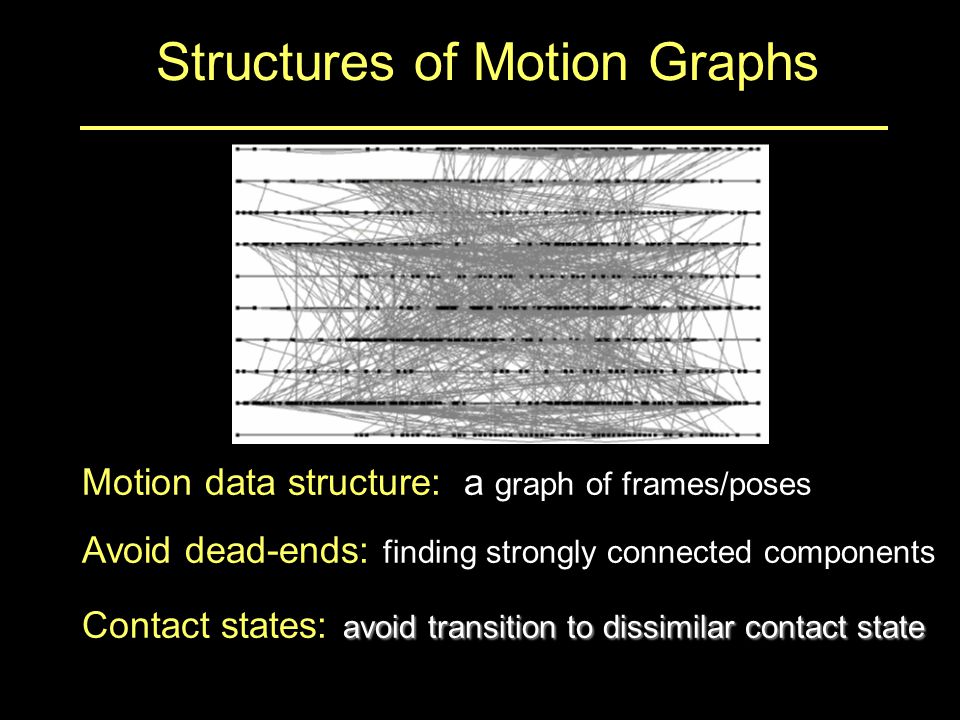 Structures of Motion Graphs

Motion data structure: a graph of frames/poses

Avoid dead-ends: finding strongly connected components

Contact states: avoid transition to dissimilar contact state